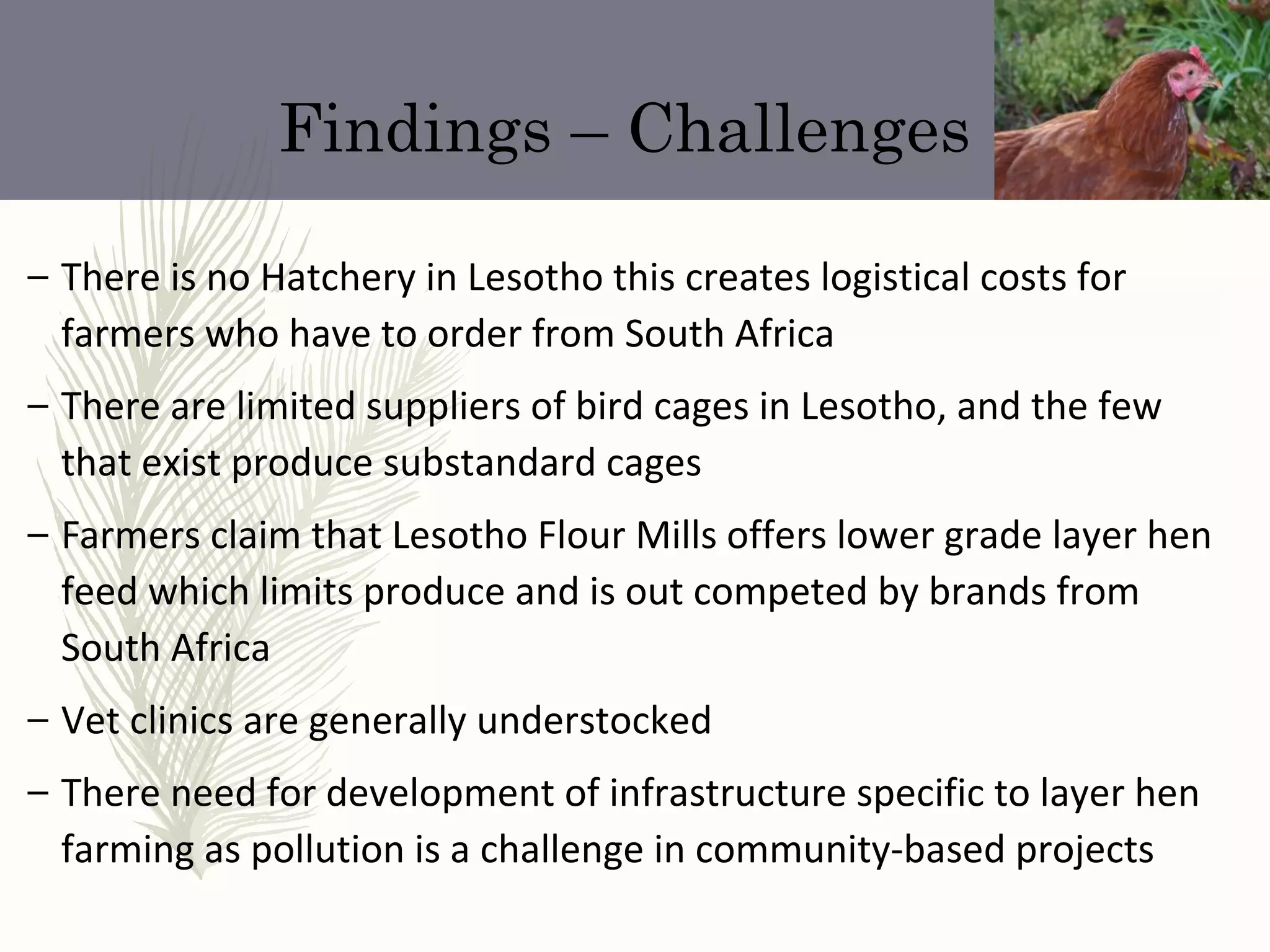 Findings – Challenges

– There is no Hatchery in Lesotho this creates logistical costs for farmers who have to order from South Africa

– There are limited suppliers of bird cages in Lesotho, and the few that exist produce substandard cages

– Farmers claim that Lesotho Flour Mills offers lower grade layer hen feed which limits produce and is out competed by brands from South Africa

– Vet clinics are generally understocked

– There need for development of infrastructure specific to layer hen farming as pollution is a challenge in community-based projects